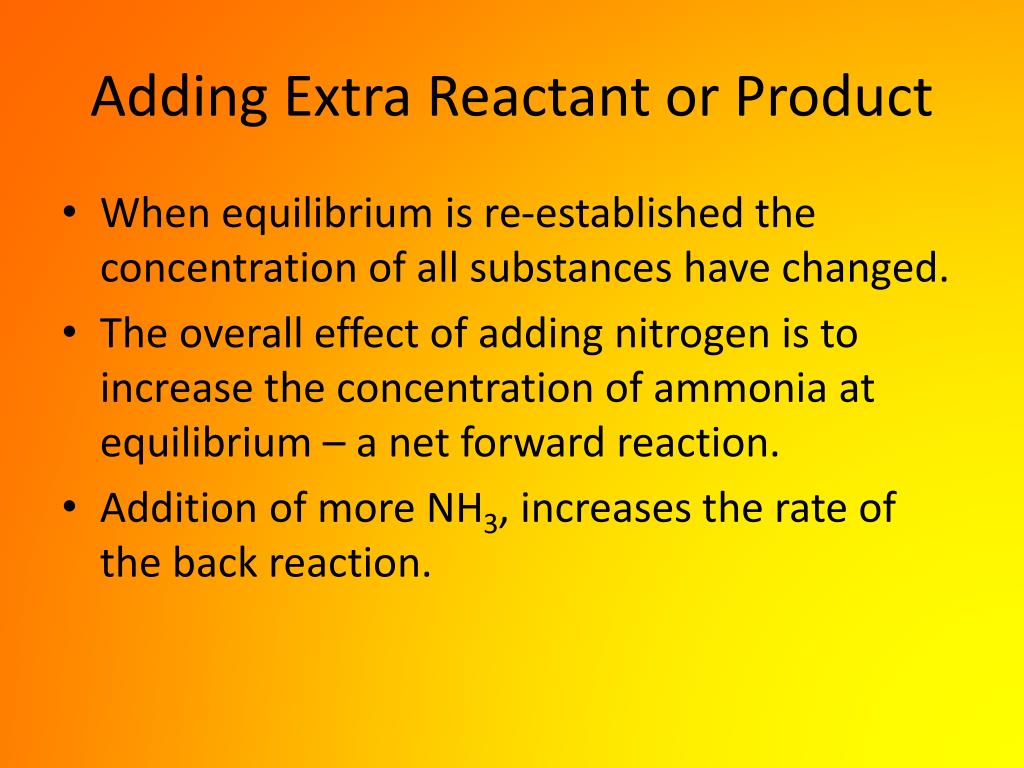 Adding Extra Reactant or Product

• When equilibrium is re-established the concentration of all substances have changed.
• The overall effect of adding nitrogen is to increase the concentration of ammonia at equilibrium – a net forward reaction.
• Addition of more $NH_3$, increases the rate of the back reaction.